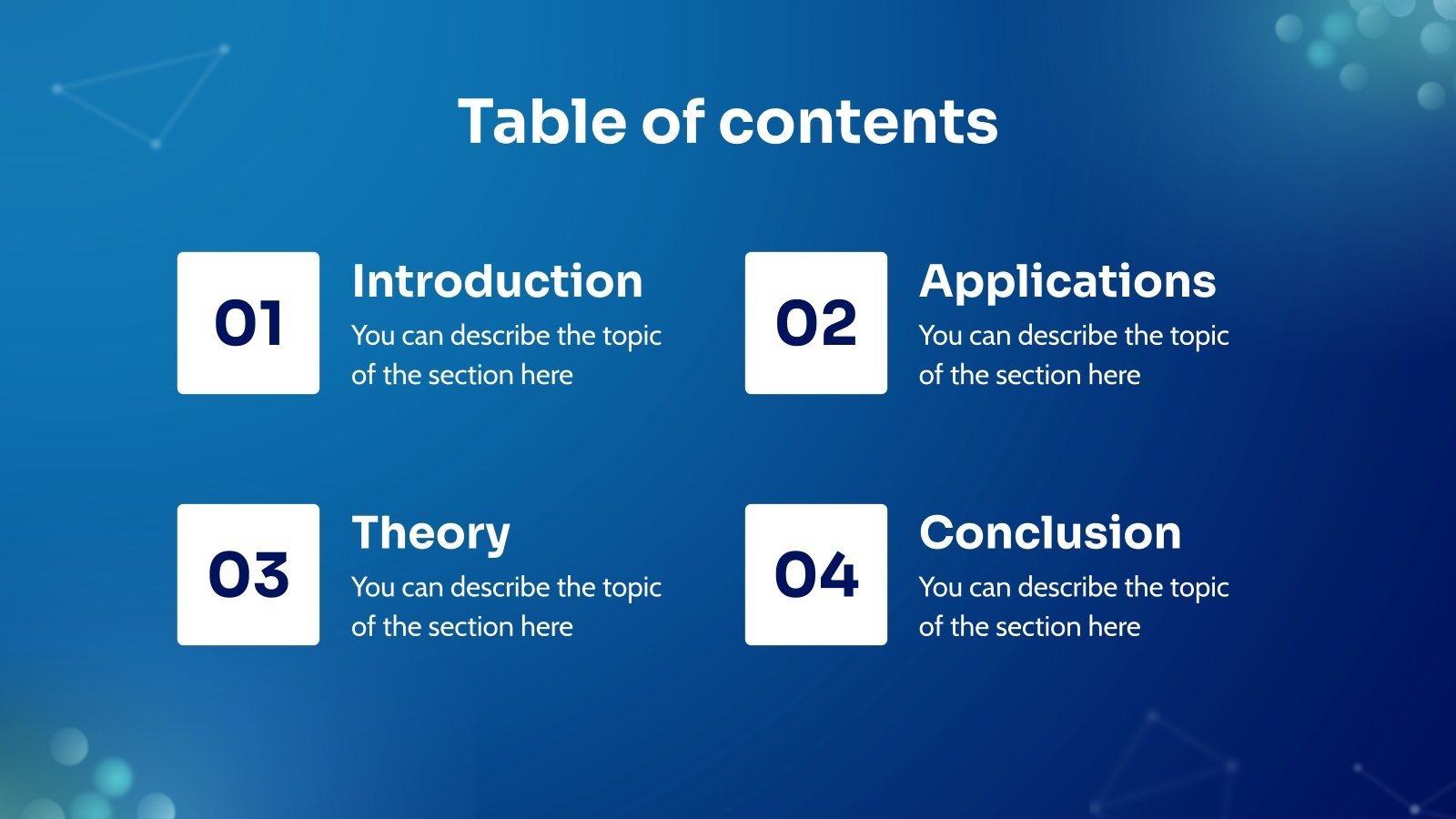 Table of contents

01

Introduction

You can describe the topic of the section here

02

Applications

You can describe the topic of the section here

03

Theory

You can describe the topic of the section here

04

Conclusion

You can describe the topic of the section here